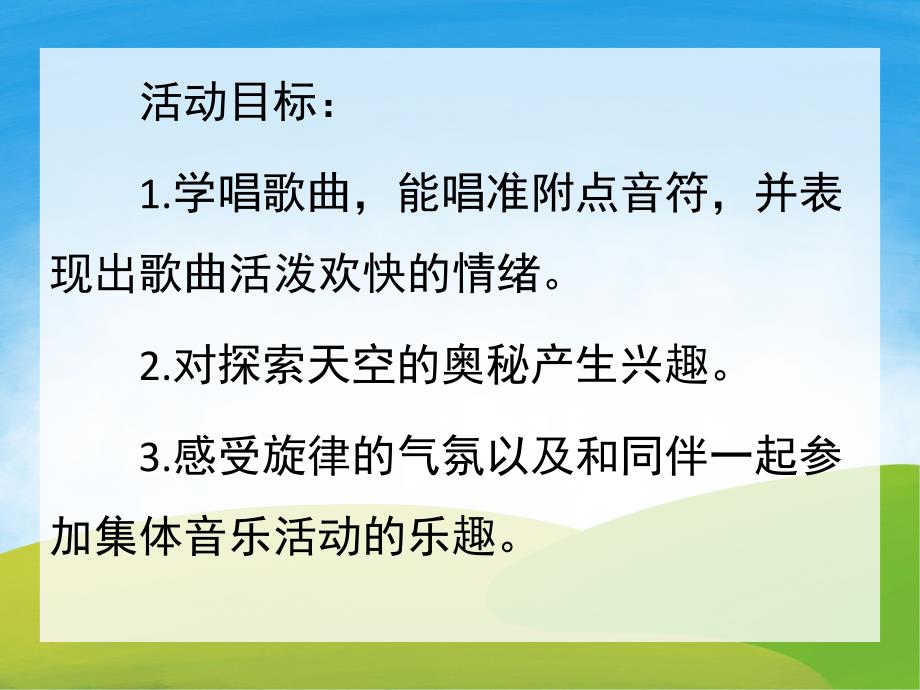 活动目标：

1.学唱歌曲，能唱准附点音符，并表现出歌曲活泼欢快的情绪。

2.对探索天空的奥秘产生兴趣。

3.感受旋律的气氛以及和同伴一起参加集体音乐活动的乐趣。